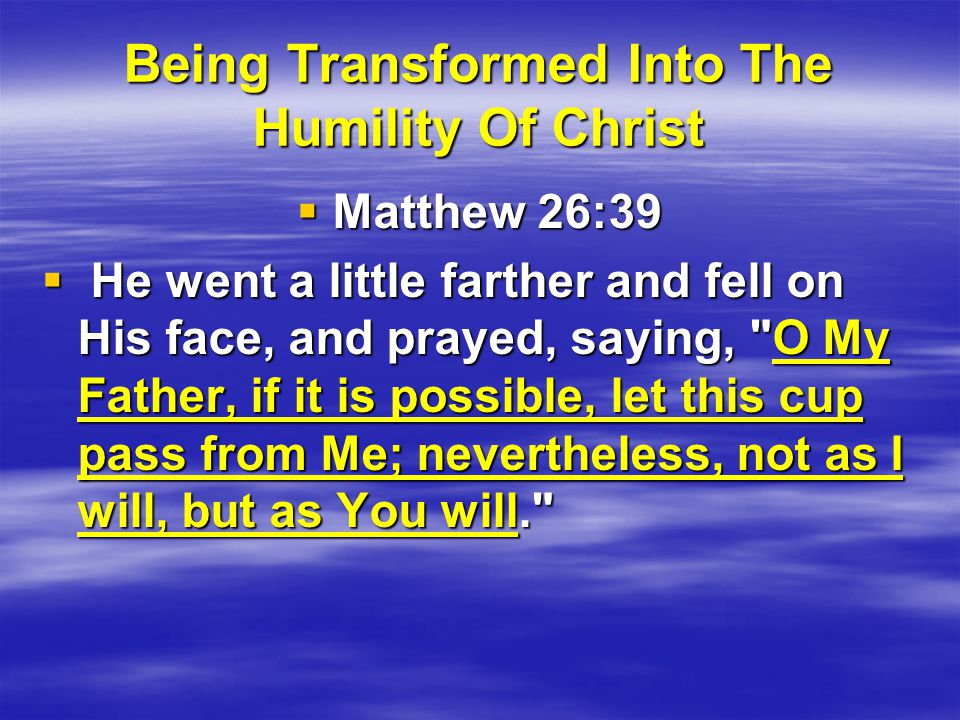 Being Transformed Into The Humility Of Christ

▪ Matthew 26:39

▪ He went a little farther and fell on His face, and prayed, saying, "O My Father, if it is possible, let this cup pass from Me; nevertheless, not as I will, but as You will."